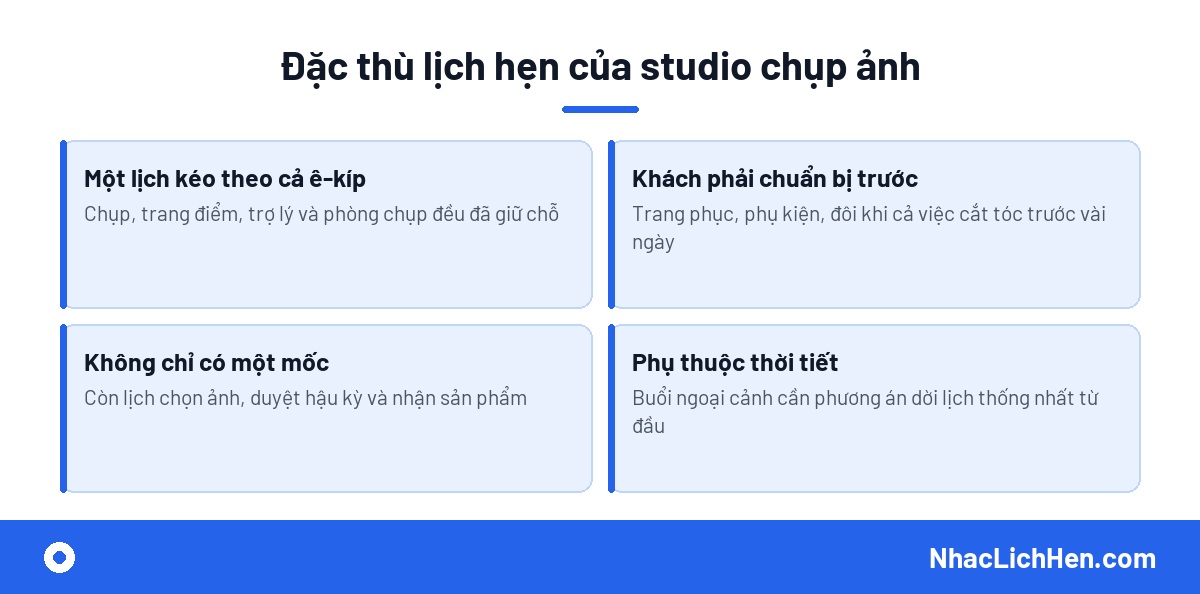 Đặc thù lịch hẹn của studio chụp ảnh

Một lịch kéo theo cả ê-kíp
Chụp, trang điểm, trợ lý và phòng chụp đều đã giữ chỗ

Khách phải chuẩn bị trước
Trang phục, phụ kiện, đôi khi cả việc cắt tóc trước vài ngày

Không chỉ có một mốc
Còn lịch chọn ảnh, duyệt hậu kỳ và nhận sản phẩm

Phụ thuộc thời tiết
Buổi ngoại cảnh cần phương án dời lịch thống nhất từ đầu

NhacLichHen.com